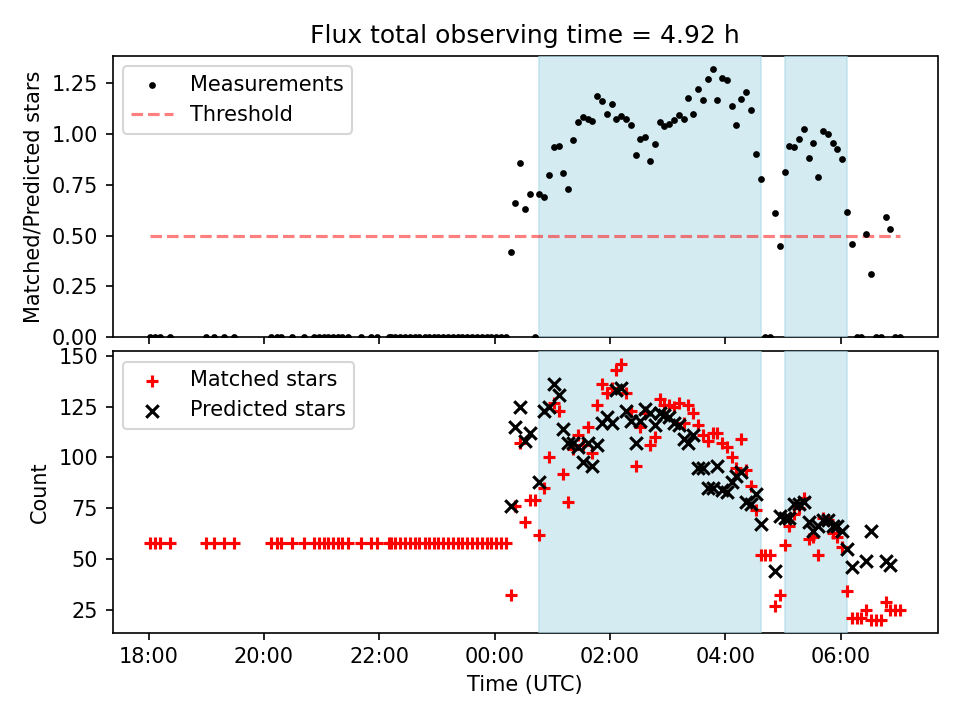 Flux total observing time = 4.92 h

Measurements
Threshold

Matched/Predicted stars

1.25
1.00
0.75
0.50
0.25
0.00

Matched stars
Predicted stars

Count

150
125
100
75
50
25

18:00
20:00
22:00
00:00
02:00
04:00
06:00

Time (UTC)